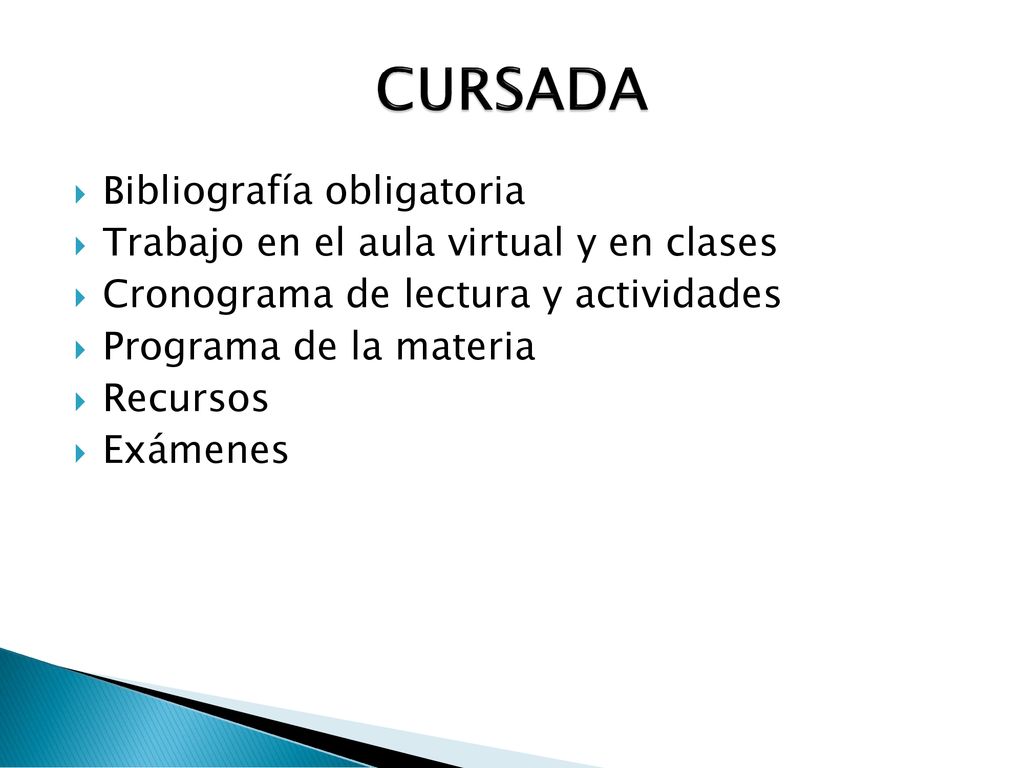 CURSADA

Bibliografía obligatoria
Trabajo en el aula virtual y en clases
Cronograma de lectura y actividades
Programa de la materia
Recursos
Exámenes